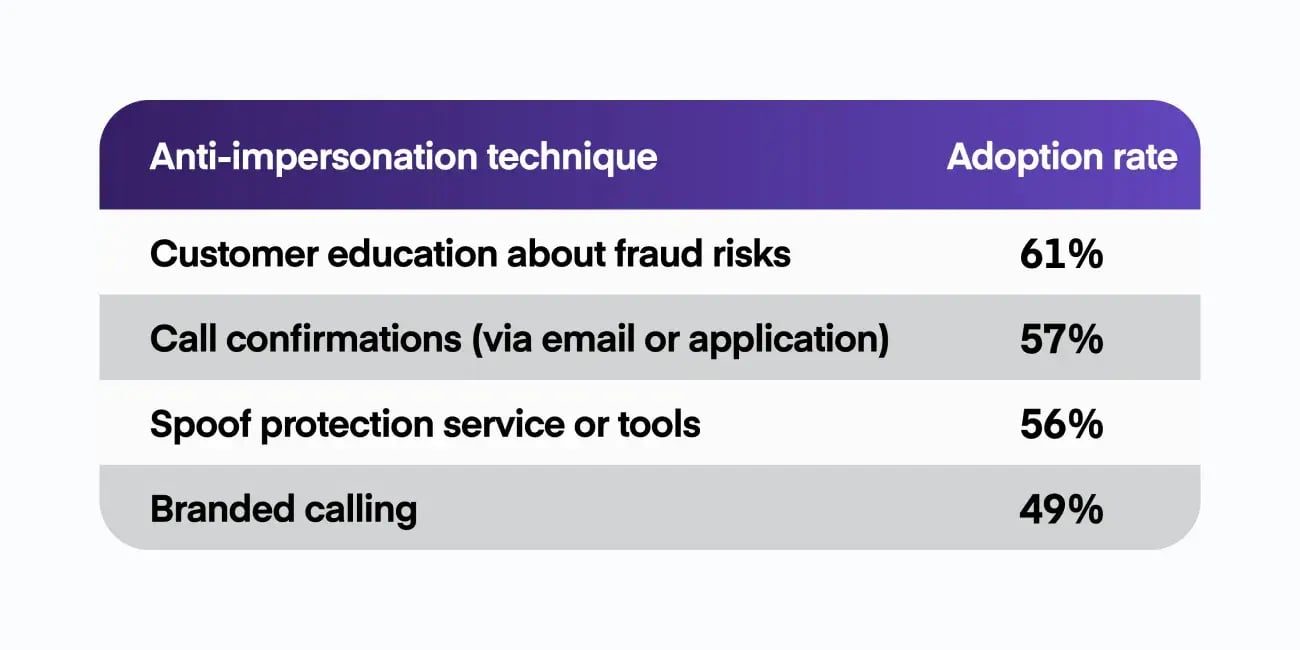 | Anti-impersonation technique | Adoption rate |
|---|---|
| Customer education about fraud risks | 61% |
| Call confirmations (via email or application) | 57% |
| Spoof protection service or tools | 56% |
| Branded calling | 49% |